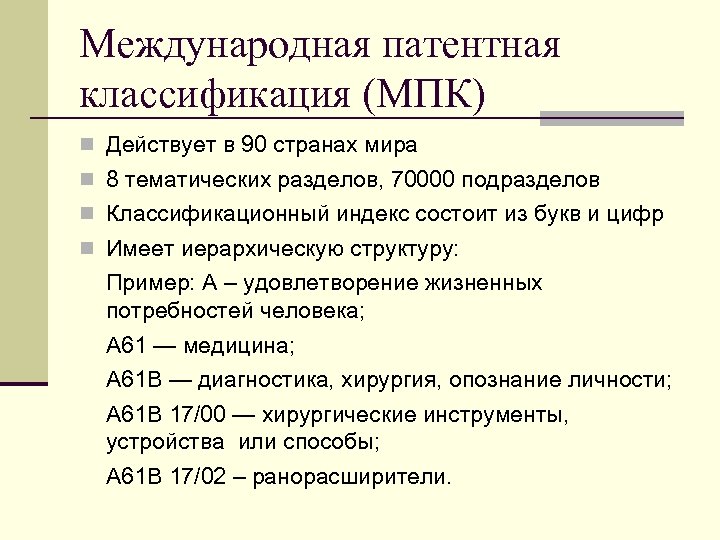 Международная патентная классификация (МПК)

Действует в 90 странах мира

8 тематических разделов, 70000 подразделов

Классификационный индекс состоит из букв и цифр

Имеет иерархическую структуру:

Пример: А – удовлетворение жизненных потребностей человека;

А61 — медицина;

А61В — диагностика, хирургия, опознание личности;

А61В 17/00 — хирургические инструменты, устройства или способы;

А61В 17/02 – ранорасширители.